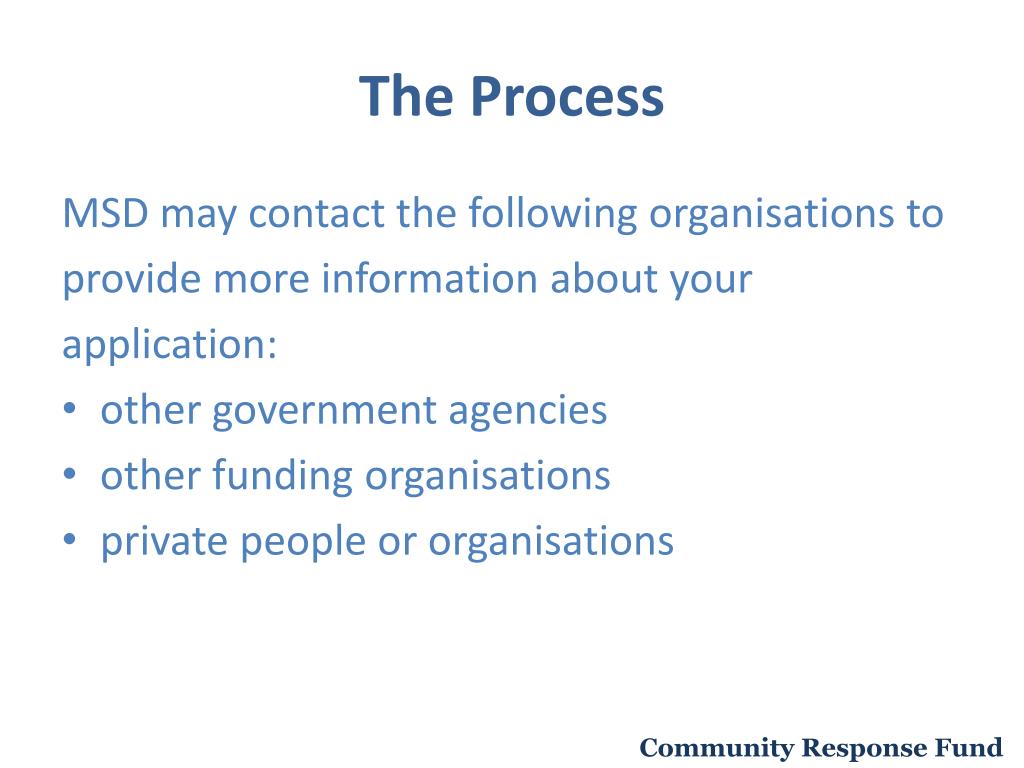 The Process

MSD may contact the following organisations to provide more information about your application:
• other government agencies
• other funding organisations
• private people or organisations

Community Response Fund